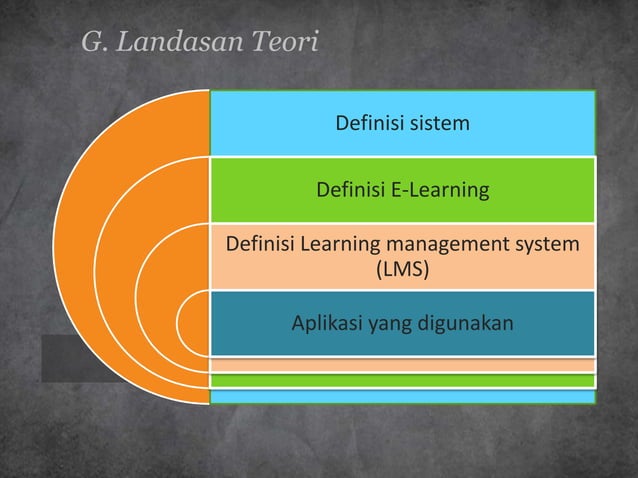 G. Landasan Teori

Definisi sistem

Definisi E-Learning

Definisi Learning management system (LMS)

Aplikasi yang digunakan